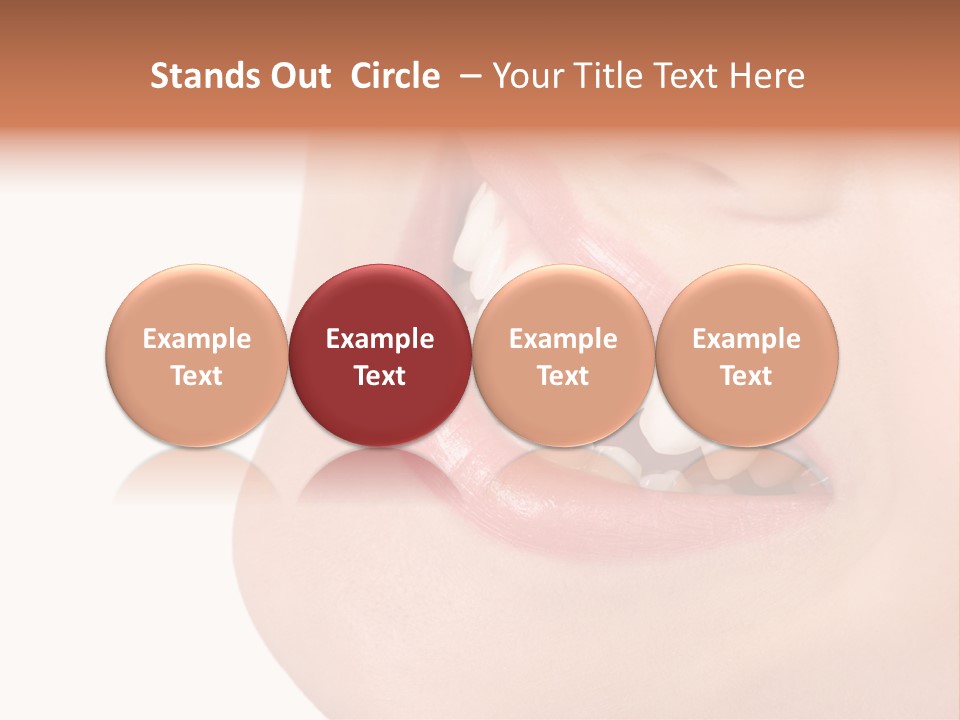 Stands Out Circle – Your Title Text Here

Example Text

Example Text

Example Text

Example Text